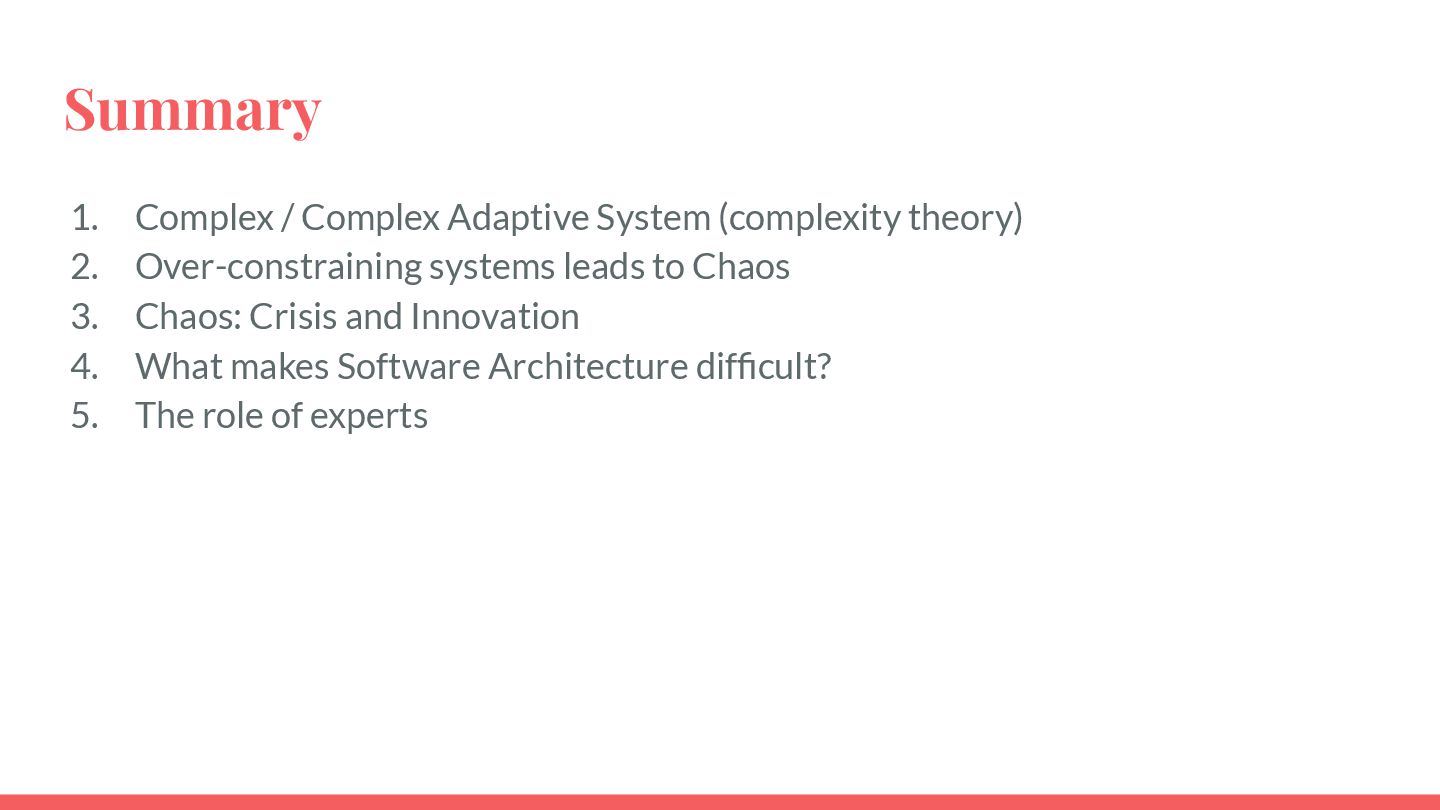 Summary

1. Complex / Complex Adaptive System (complexity theory)
2. Over-constraining systems leads to Chaos
3. Chaos: Crisis and Innovation
4. What makes Software Architecture difficult?
5. The role of experts